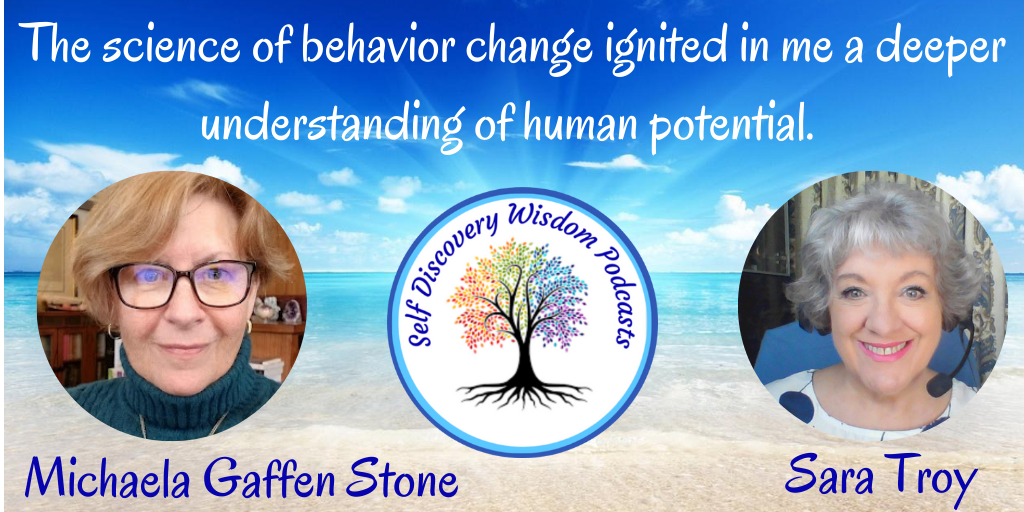 The science of behavior change ignited in me a deeper understanding of human potential.

Self Discovery Wisdom Podcasts

Michaela Gaffen Stone

Sara Troy